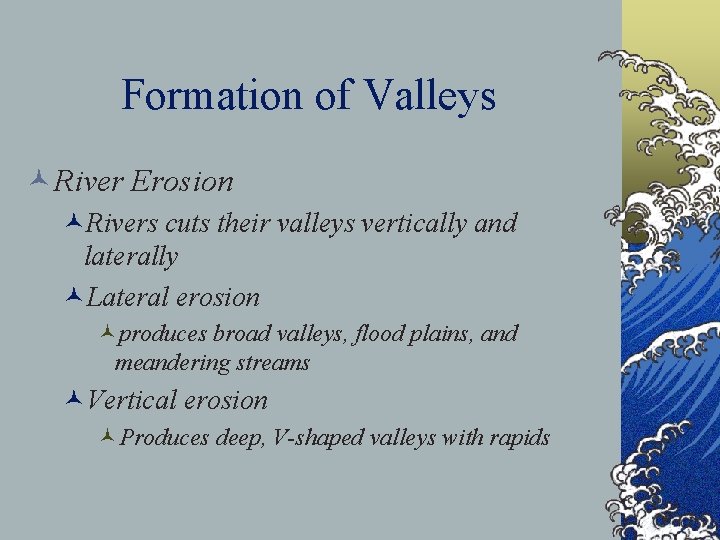 Formation of Valleys

River Erosion

Rivers cuts their valleys vertically and laterally

Lateral erosion

produces broad valleys, flood plains, and meandering streams

Vertical erosion

Produces deep, V-shaped valleys with rapids